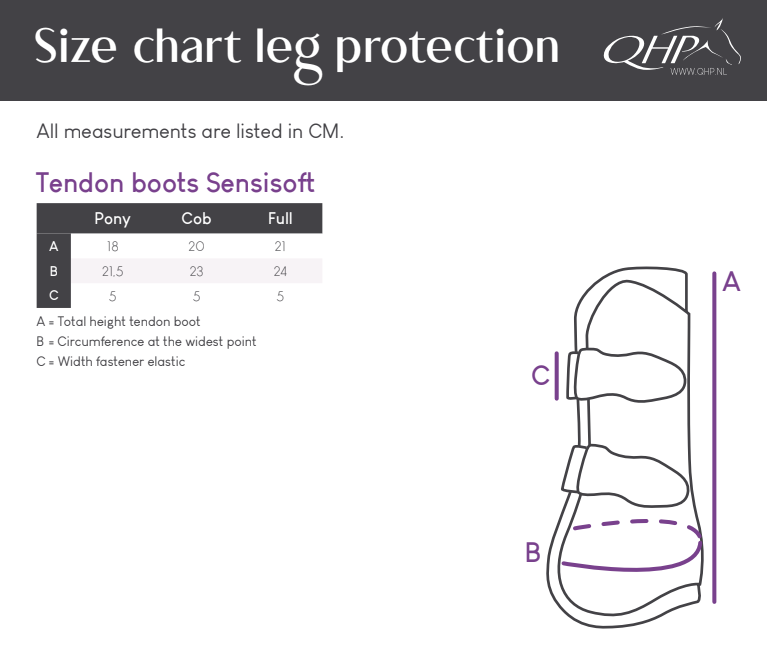 Size chart leg protection

QHP
WWW.QHP.NL

All measurements are listed in CM.

Tendon boots Sensisoft

| | Pony | Cob | Full |
|---|---|---|---|
| A | 18 | 20 | 21 |
| B | 21,5 | 23 | 24 |
| C | 5 | 5 | 5 |

A = Total height tendon boot
B = Circumference at the widest point
C = Width fastener elastic

A
C
B